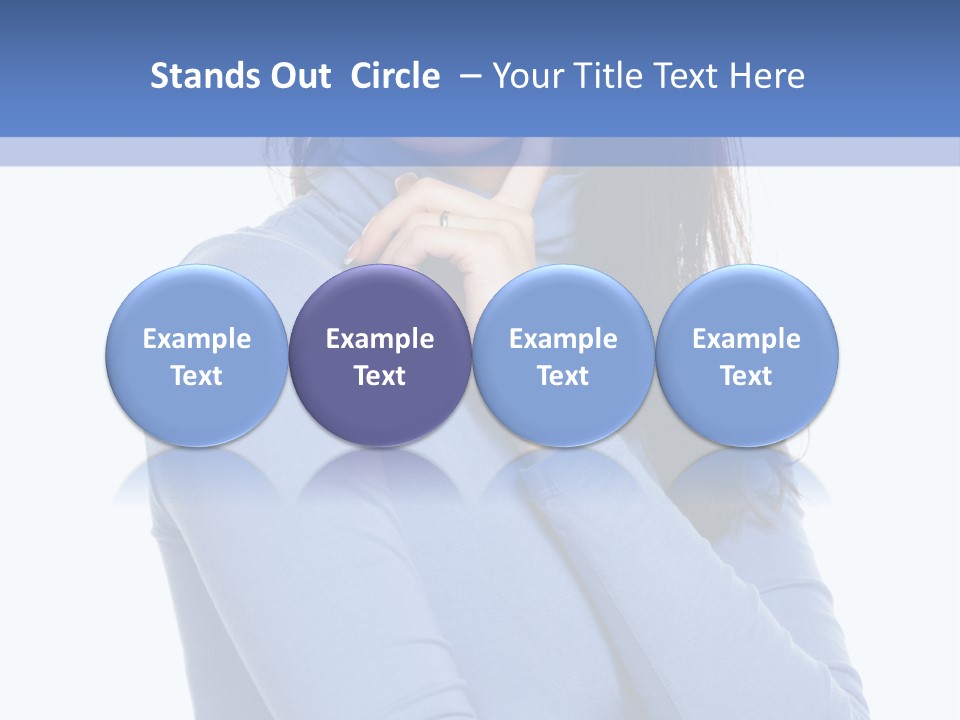 Stands Out Circle – Your Title Text Here

Example Text

Example Text

Example Text

Example Text